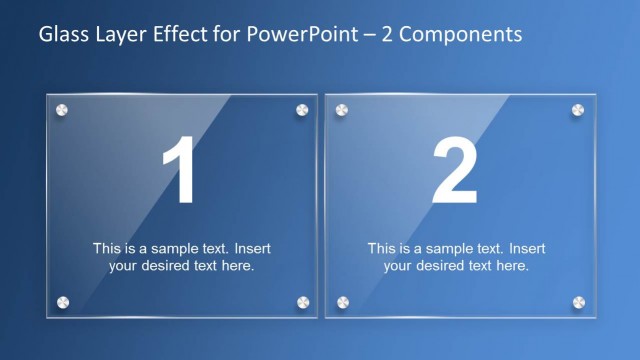 Glass Layer Effect for PowerPoint – 2 Components

1

This is a sample text. Insert your desired text here.

2

This is a sample text. Insert your desired text here.